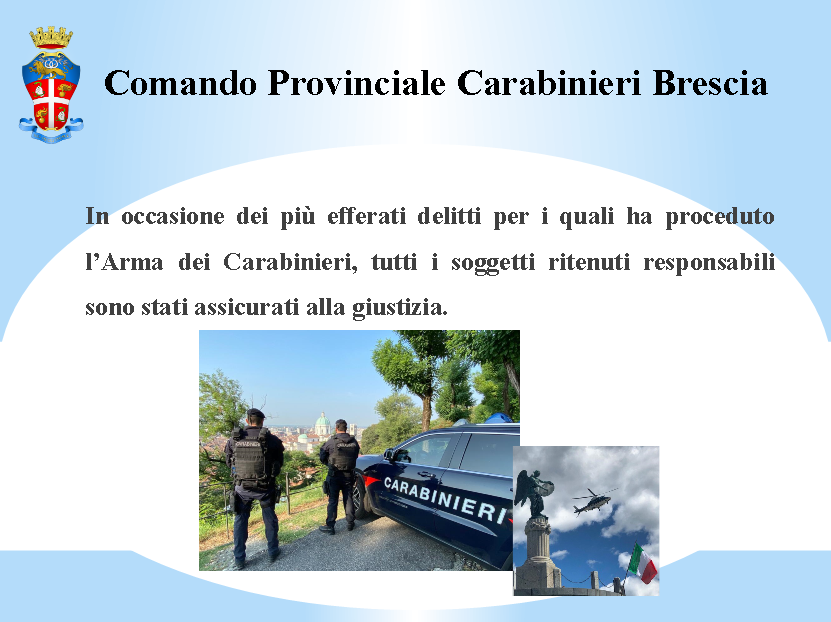 Comando Provinciale Carabinieri Brescia

In occasione dei più efferati delitti per i quali ha proceduto l'Arma dei Carabinieri, tutti i soggetti ritenuti responsabili sono stati assicurati alla giustizia.

CARABINIERI